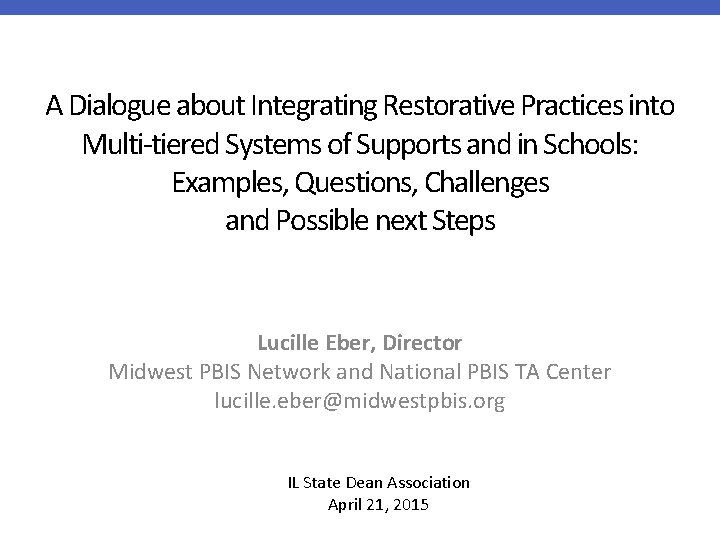 A Dialogue about Integrating Restorative Practices into Multi-tiered Systems of Supports and in Schools: Examples, Questions, Challenges and Possible next Steps

Lucille Eber, Director
Midwest PBIS Network and National PBIS TA Center
lucille.eber@midwestpbis.org

IL State Dean Association
April 21, 2015